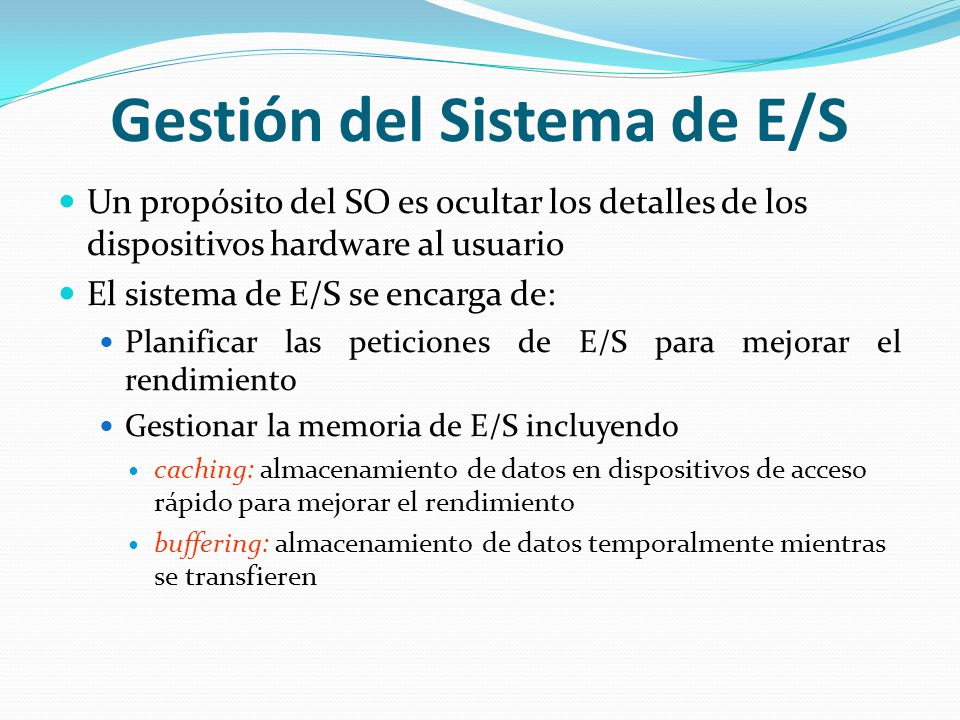 Gestión del Sistema de E/S

- Un propósito del SO es ocultar los detalles de los dispositivos hardware al usuario
- El sistema de E/S se encarga de:
  - Planificar las peticiones de E/S para mejorar el rendimiento
  - Gestionar la memoria de E/S incluyendo
    - caching: almacenamiento de datos en dispositivos de acceso rápido para mejorar el rendimiento
    - buffering: almacenamiento de datos temporalmente mientras se transfieren